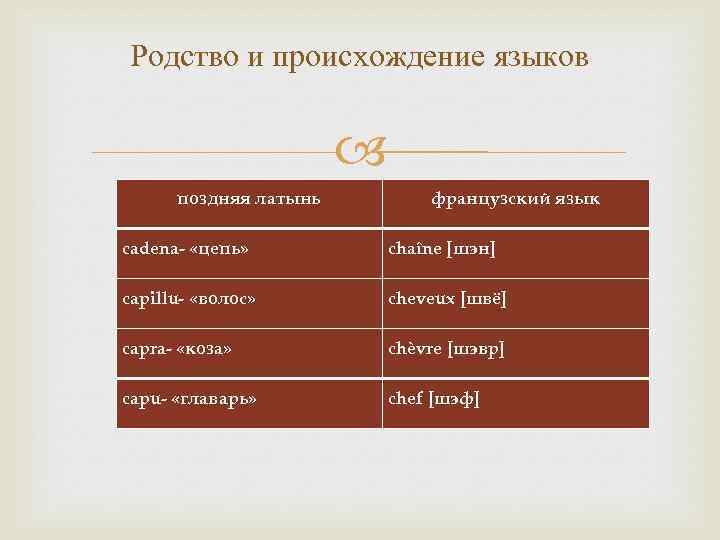 Родство и происхождение языков

| поздняя латынь | французский язык |
|---|---|
| cadena- «цепь» | chaîne [шэн] |
| capillu- «волос» | cheveux [швё] |
| capra- «коза» | chèvre [шэвр] |
| capu- «главарь» | chef [шэф] |